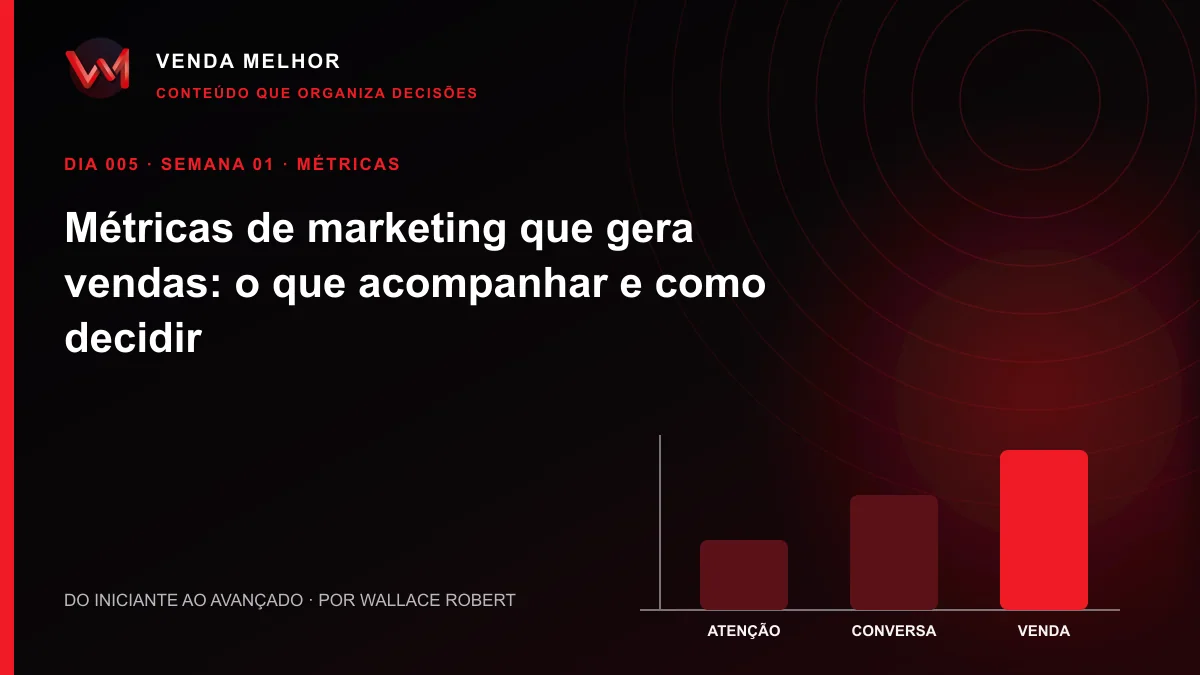 VENDA MELHOR
CONTEÚDO QUE ORGANIZA DECISÕES

DIA 005 · SEMANA 01 · MÉTRICAS

Métricas de marketing que gera vendas: o que acompanhar e como decidir

DO INICIANTE AO AVANÇADO · POR WALLACE ROBERT

ATENÇÃO
CONVERSA
VENDA